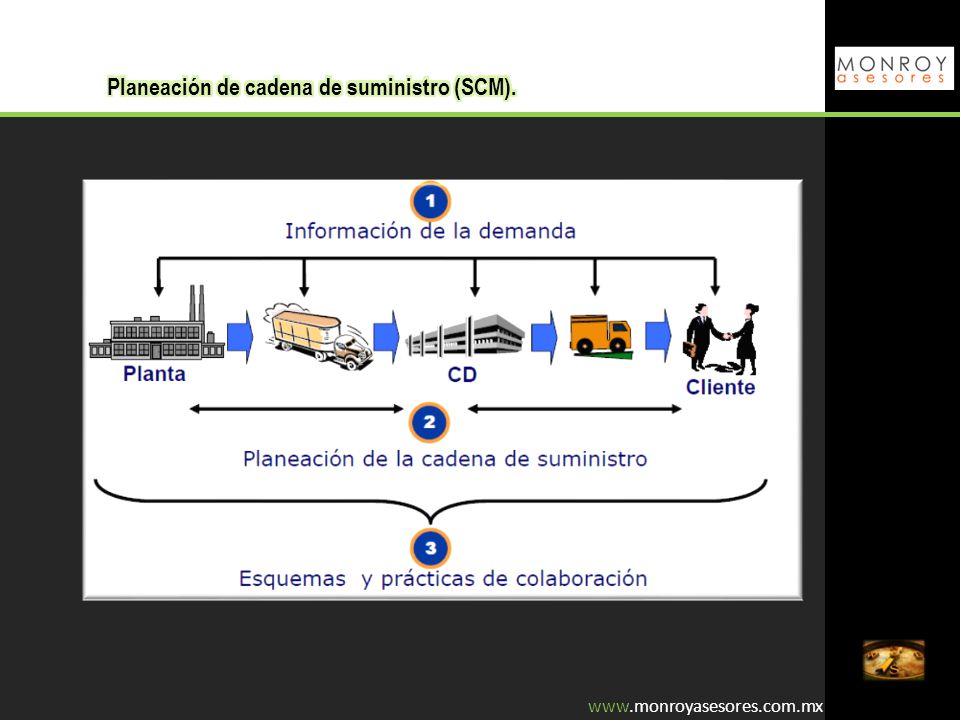 Planeación de cadena de suministro (SCM).

MONROY
asesores

1
Información de la demanda

Planta

CD

Cliente

2
Planeación de la cadena de suministro

3
Esquemas y prácticas de colaboración

www.monroyasesores.com.mx